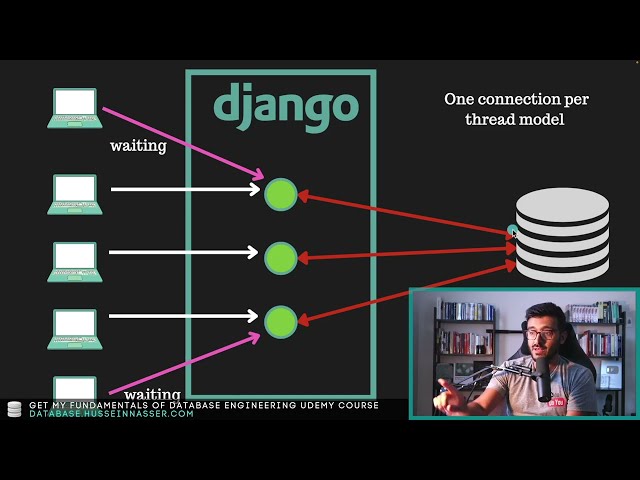 django

One connection per thread model

waiting

waiting

GET MY FUNDAMENTALS OF DATABASE ENGINEERING UDEMY COURSE
DATABASE.HUSSEINNASSER.COM